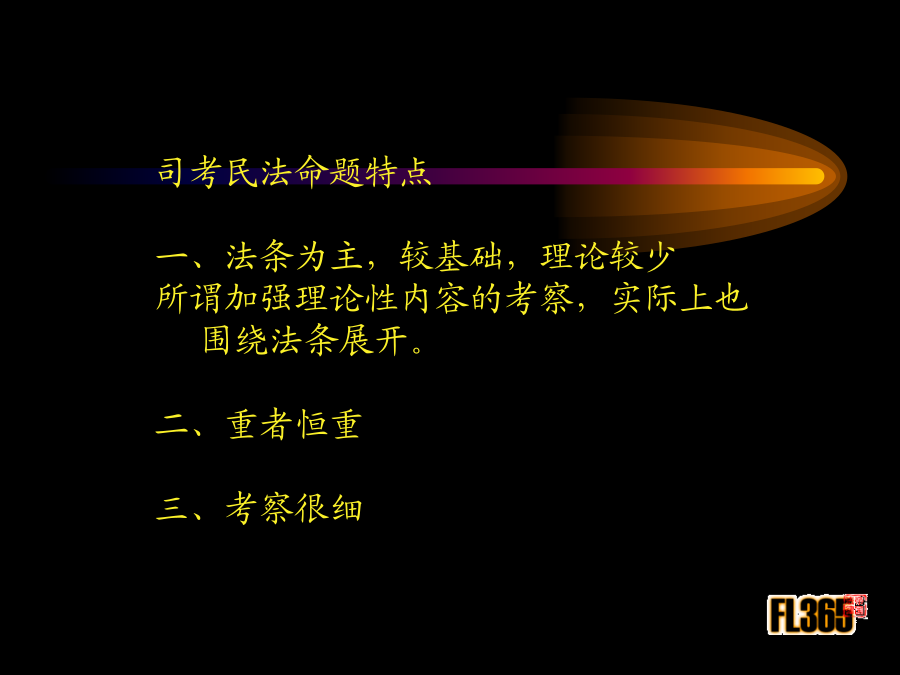 司考民法命题特点

一、法条为主，较基础，理论较少
所谓加强理论性内容的考察，实际上也围绕法条展开。

二、重者恒重

三、考察很细

FL365